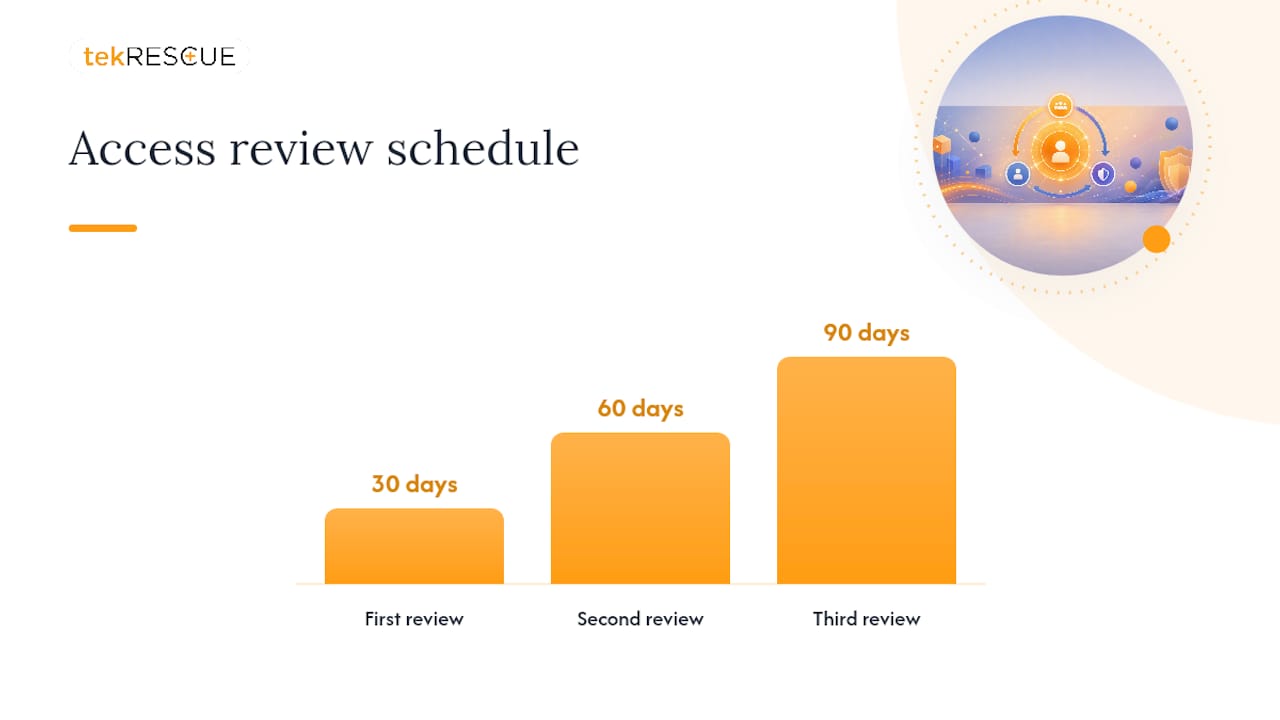 tekRESCUE

Access review schedule

30 days
60 days
90 days

First review
Second review
Third review